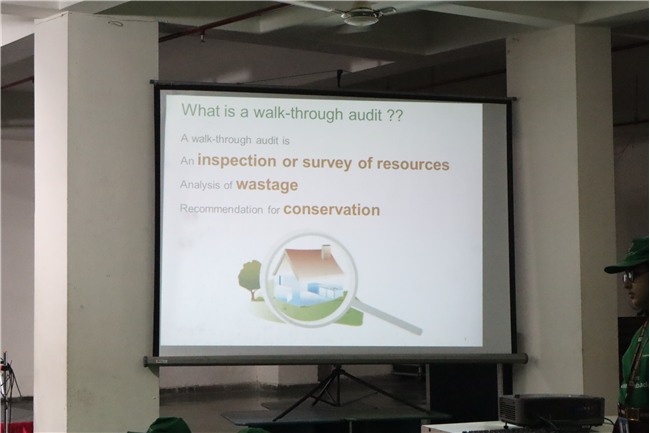 What is a walk-through audit ??

A walk-through audit is

An inspection or survey of resources

Analysis of wastage

Recommendation for conservation